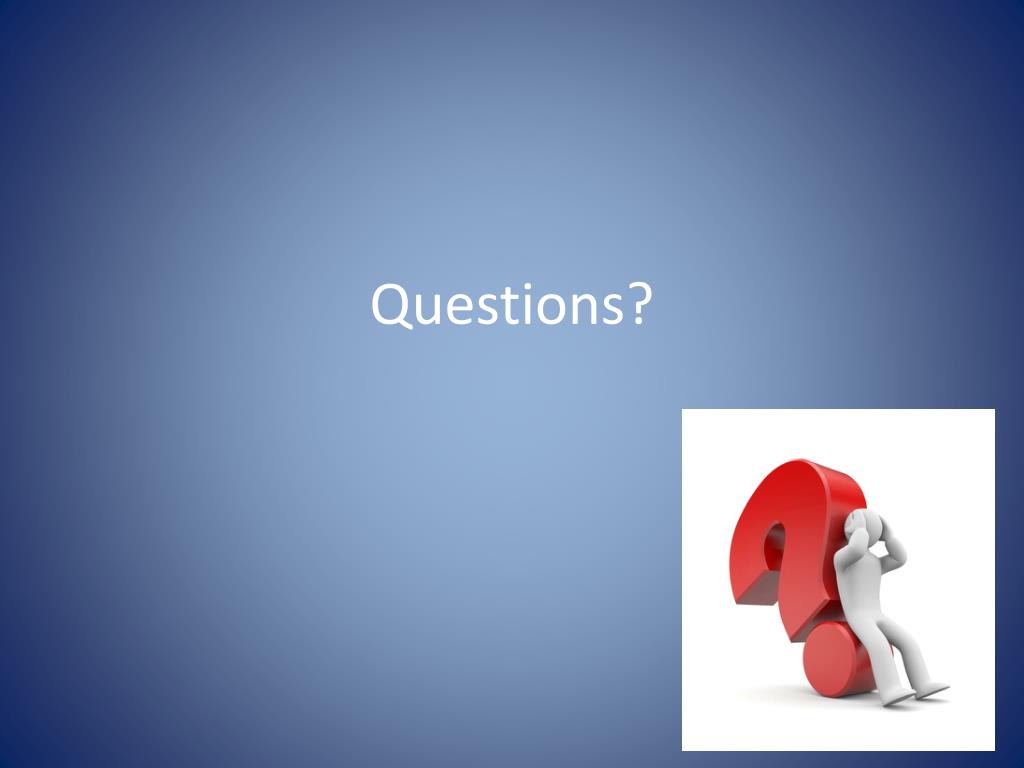 Questions?